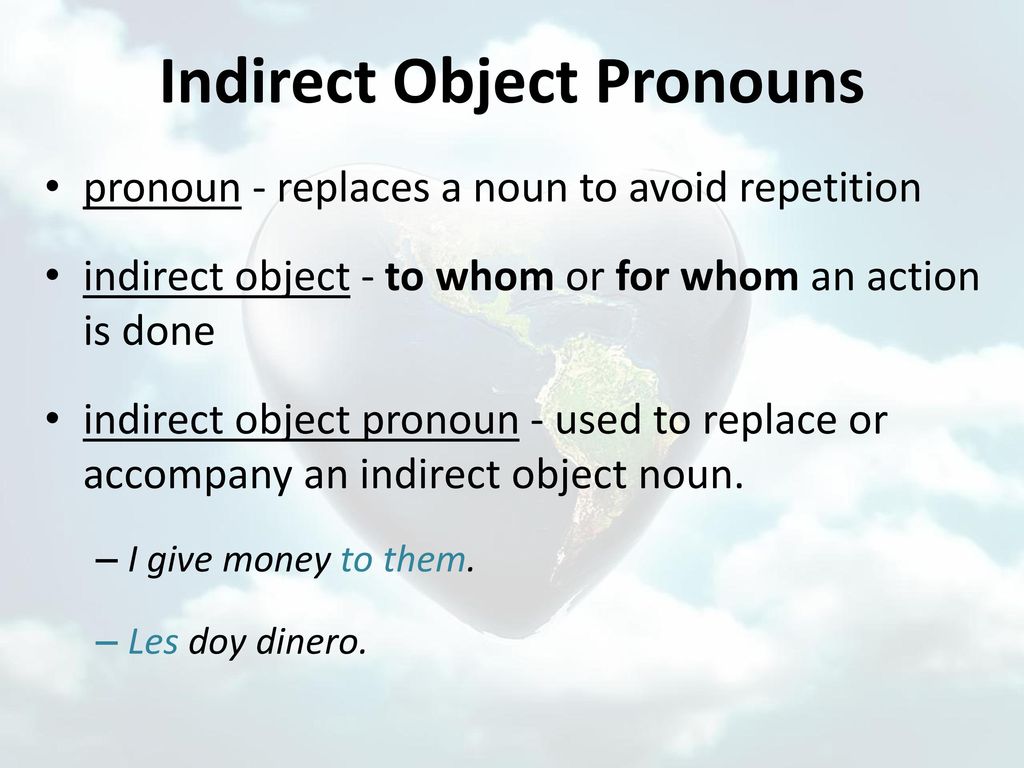 Indirect Object Pronouns

• pronoun - replaces a noun to avoid repetition

• indirect object - to whom or for whom an action is done

• indirect object pronoun - used to replace or accompany an indirect object noun.

– I give money to them.

– Les doy dinero.